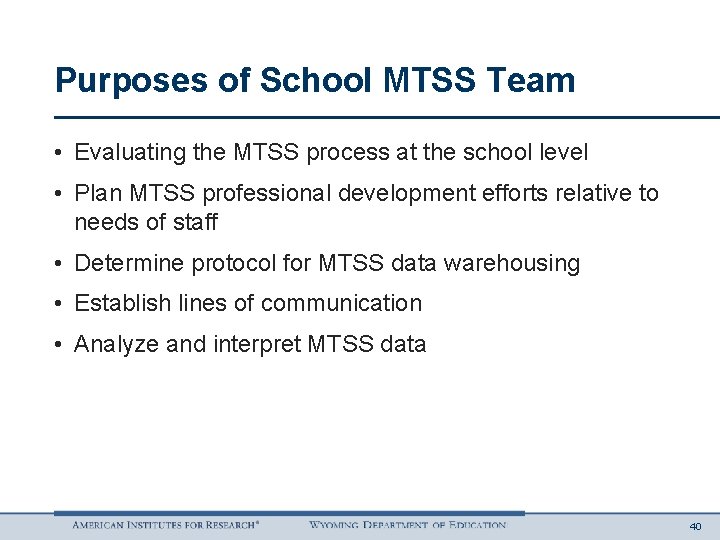 Purposes of School MTSS Team

• Evaluating the MTSS process at the school level
• Plan MTSS professional development efforts relative to needs of staff
• Determine protocol for MTSS data warehousing
• Establish lines of communication
• Analyze and interpret MTSS data

AMERICAN INSTITUTES FOR RESEARCH® WYOMING DEPARTMENT OF EDUCATION 40